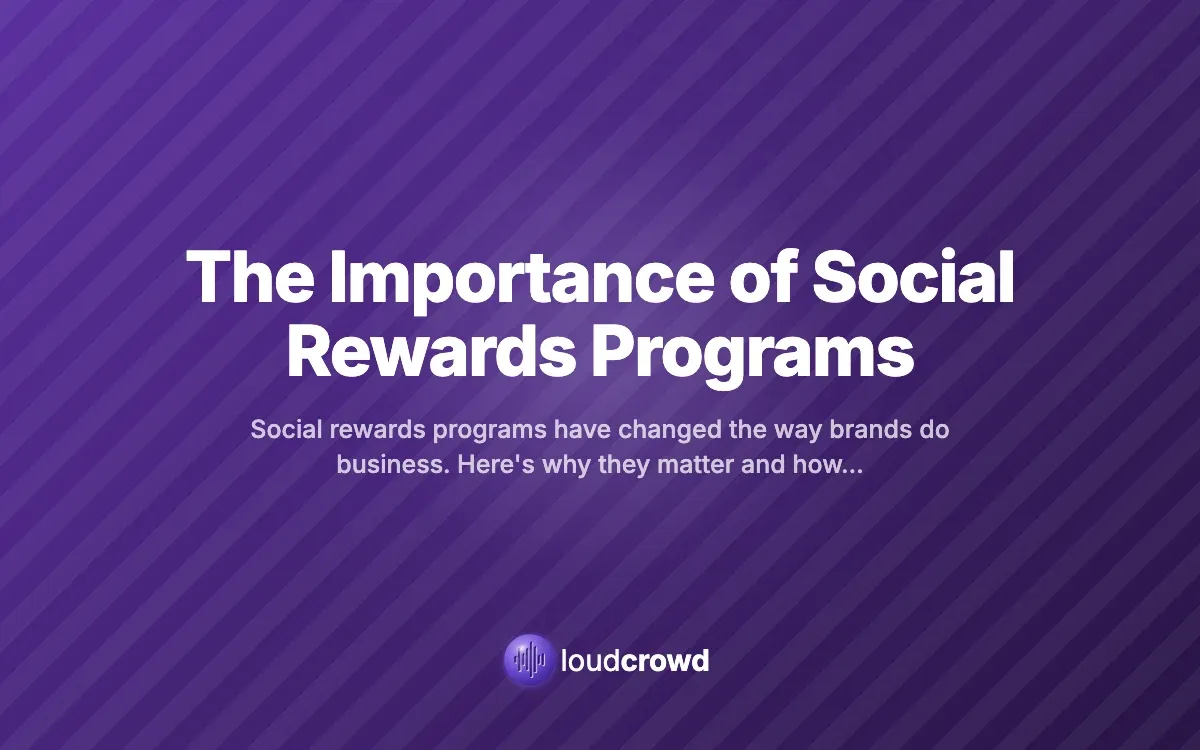 The Importance of Social Rewards Programs

Social rewards programs have changed the way brands do business. Here's why they matter and how...

loudcrowd